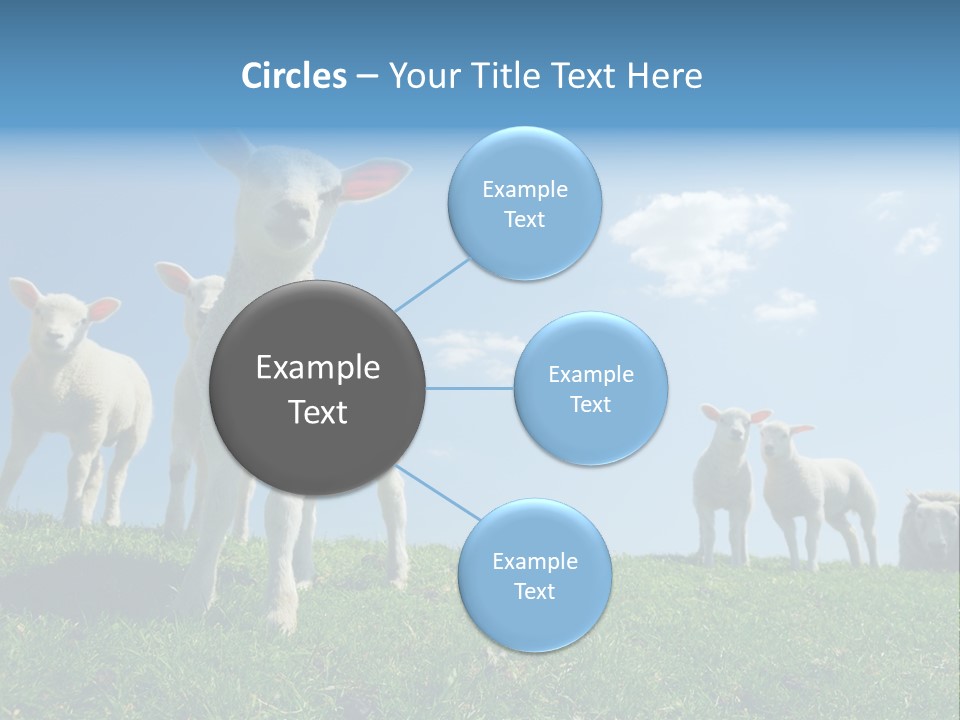 Circles – Your Title Text Here

Example Text

Example Text

Example Text

Example Text